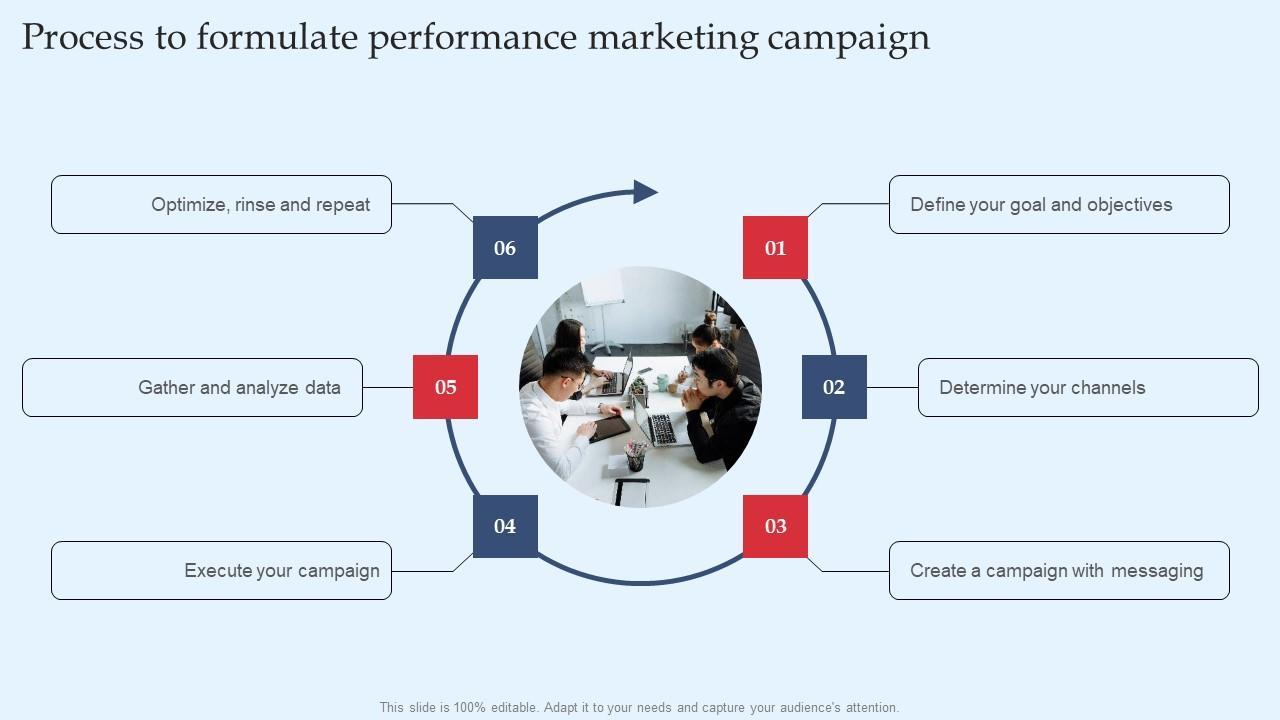 Process to formulate performance marketing campaign

01

Define your goal and objectives

02

Determine your channels

03

Create a campaign with messaging

04

Execute your campaign

05

Gather and analyze data

06

Optimize, rinse and repeat

This slide is 100% editable. Adapt it to your needs and capture your audience's attention.